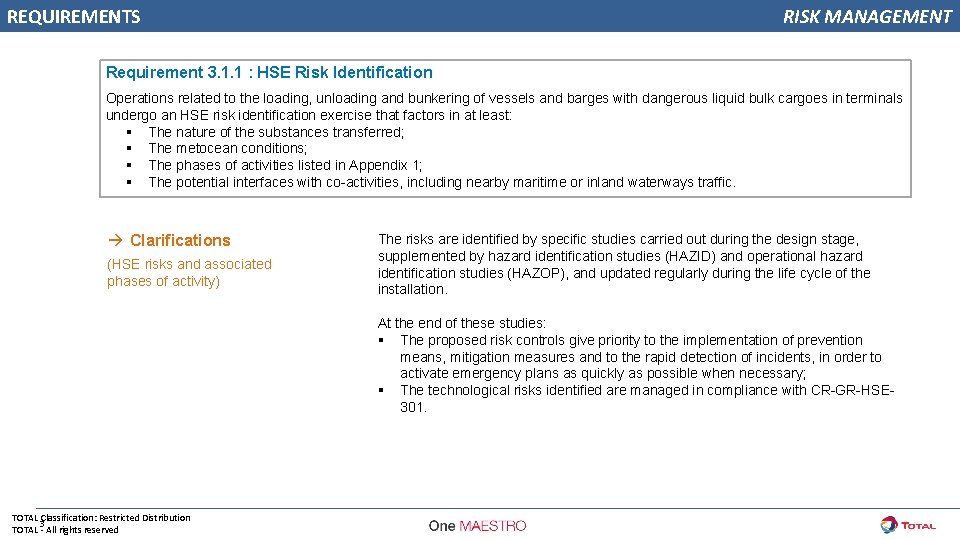 REQUIREMENTS

RISK MANAGEMENT

Requirement 3.1.1 : HSE Risk Identification

Operations related to the loading, unloading and bunkering of vessels and barges with dangerous liquid bulk cargoes in terminals undergo an HSE risk identification exercise that factors in at least:
▪ The nature of the substances transferred;
▪ The metocean conditions;
▪ The phases of activities listed in Appendix 1;
▪ The potential interfaces with co-activities, including nearby maritime or inland waterways traffic.

→ Clarifications

(HSE risks and associated phases of activity)

The risks are identified by specific studies carried out during the design stage, supplemented by hazard identification studies (HAZID) and operational hazard identification studies (HAZOP), and updated regularly during the life cycle of the installation.

At the end of these studies:
▪ The proposed risk controls give priority to the implementation of prevention means, mitigation measures and to the rapid detection of incidents, in order to activate emergency plans as quickly as possible when necessary;
▪ The technological risks identified are managed in compliance with CR-GR-HSE-301.

TOTAL Classification: Restricted Distribution
TOTAL - All rights reserved
3

One MAESTRO

TOTAL